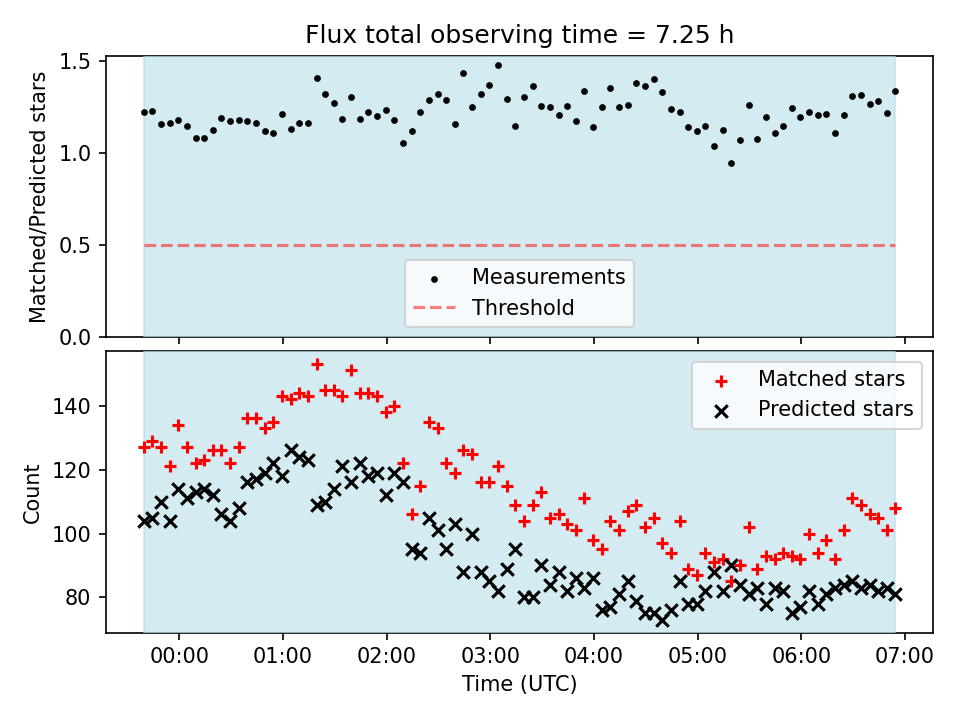 Flux total observing time = 7.25 h

Matched/Predicted stars

1.5
1.0
0.5
0.0

Measurements
Threshold

Count

140
120
100
80

Matched stars
Predicted stars

00:00 01:00 02:00 03:00 04:00 05:00 06:00 07:00

Time (UTC)